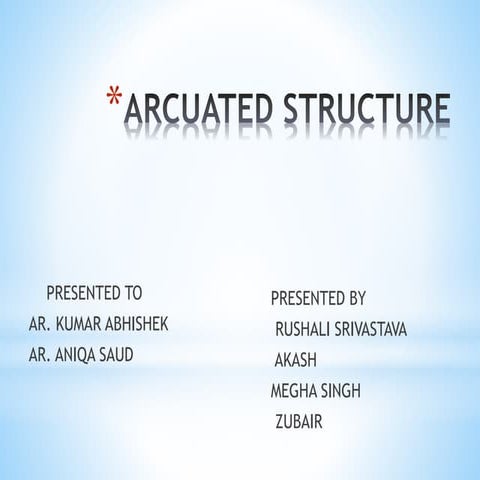 *ARCUATED STRUCTURE

PRESENTED TO
AR. KUMAR ABHISHEK
AR. ANIQA SAUD

PRESENTED BY
RUSHALI SRIVASTAVA
AKASH
MEGHA SINGH
ZUBAIR